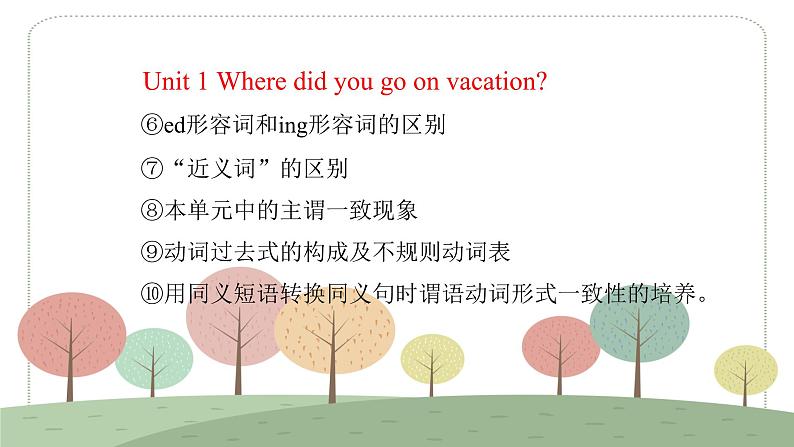 Unit 1 Where did you go on vacation?

⑥ed形容词和ing形容词的区别

⑦“近义词”的区别

⑧本单元中的主谓一致现象

⑨动词过去式的构成及不规则动词表

⑩用同义短语转换同义句时谓语动词形式一致性的培养。